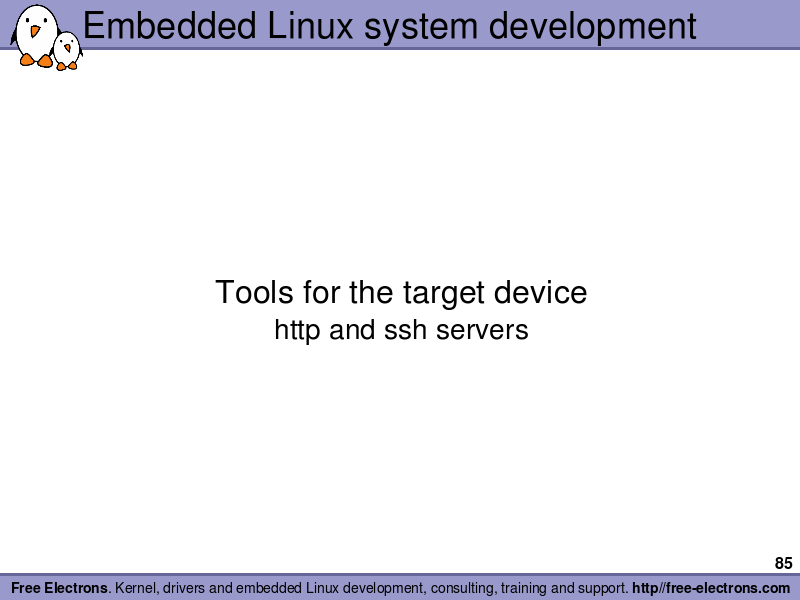 Embedded Linux system development

Tools for the target device
http and ssh servers

85

Free Electrons. Kernel, drivers and embedded Linux development, consulting, training and support. http//free-electrons.com